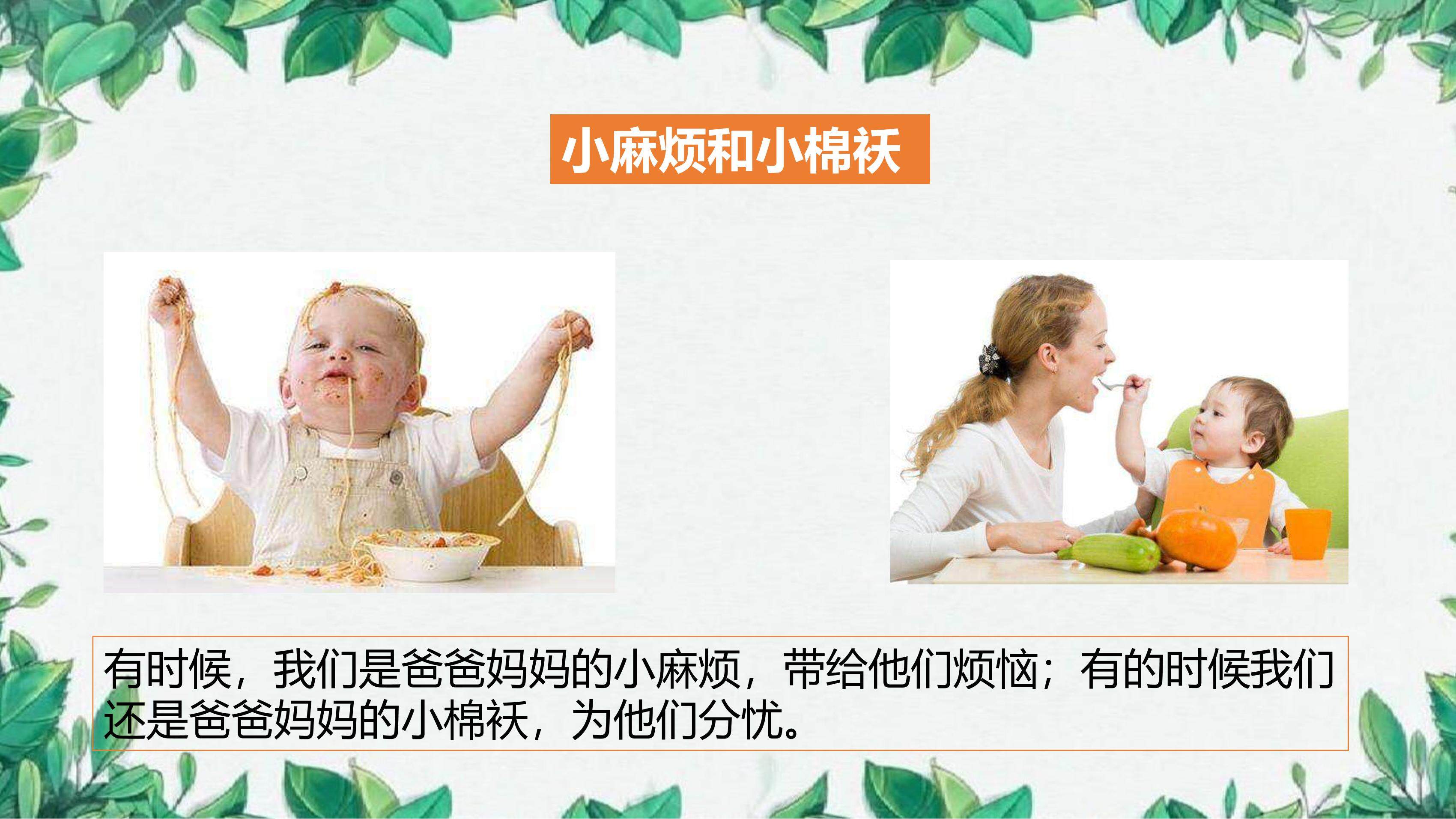 小麻烦和小棉袄

有时候，我们是爸爸妈妈的小麻烦，带给他们烦恼；有的时候我们还是爸爸妈妈的小棉袄，为他们分忧。